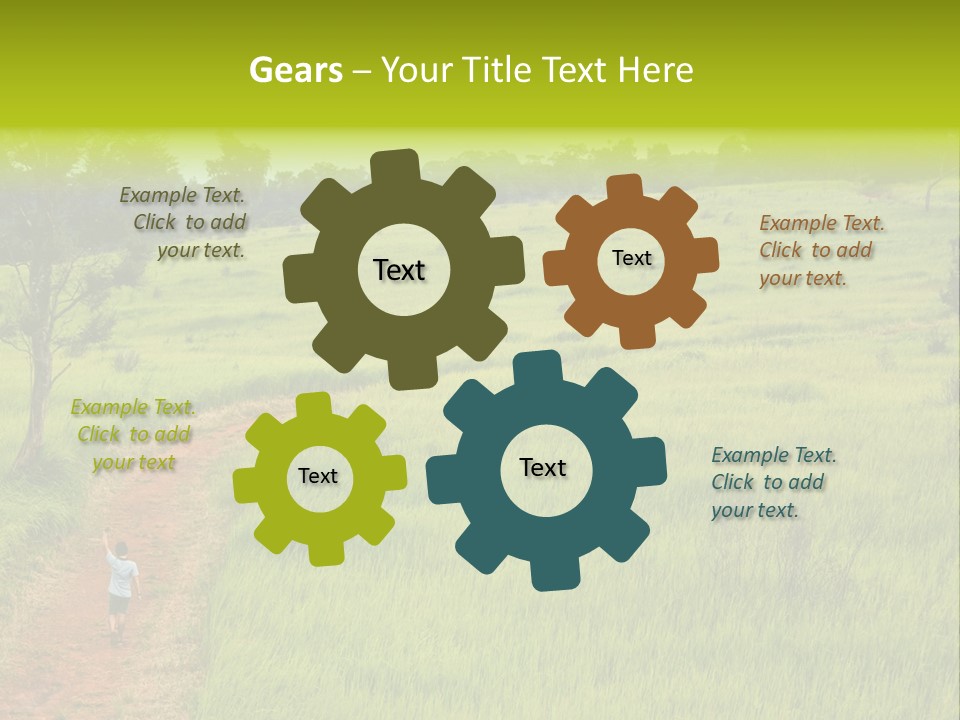 Gears – Your Title Text Here

Example Text. Click to add your text.

Text

Text

Example Text. Click to add your text.

Example Text. Click to add your text

Text

Text

Example Text. Click to add your text.